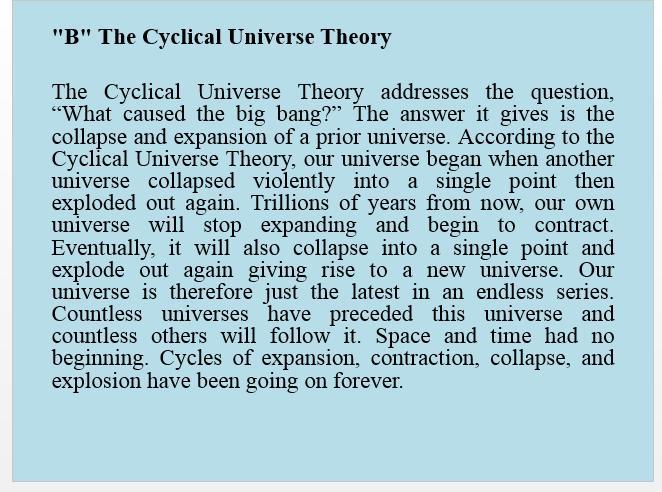 "B" The Cyclical Universe Theory

The Cyclical Universe Theory addresses the question, “What caused the big bang?” The answer it gives is the collapse and expansion of a prior universe. According to the Cyclical Universe Theory, our universe began when another universe collapsed violently into a single point then exploded out again. Trillions of years from now, our own universe will stop expanding and begin to contract. Eventually, it will also collapse into a single point and explode out again giving rise to a new universe. Our universe is therefore just the latest in an endless series. Countless universes have preceded this universe and countless others will follow it. Space and time had no beginning. Cycles of expansion, contraction, collapse, and explosion have been going on forever.